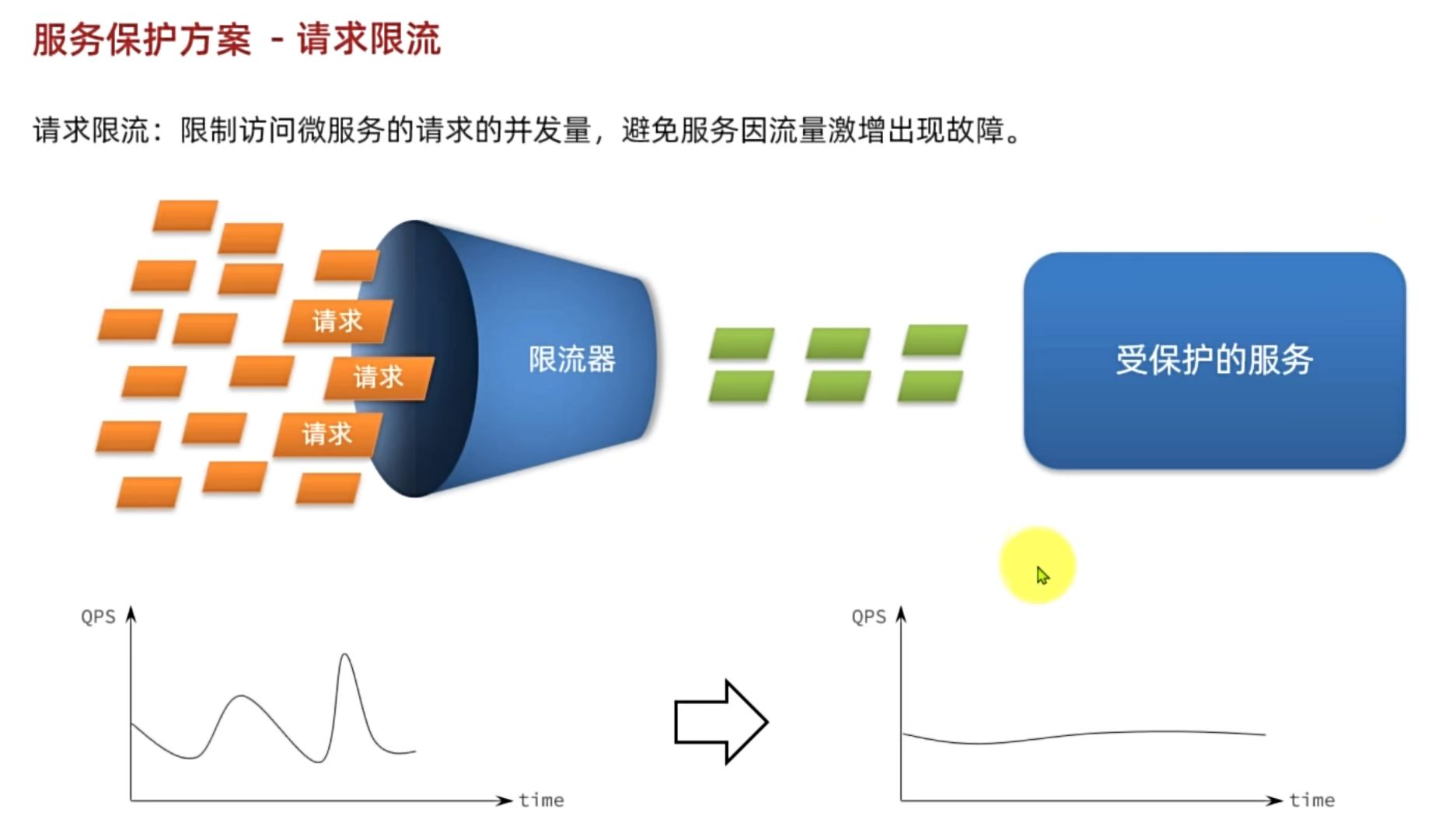 服务保护方案 - 请求限流

请求限流：限制访问微服务的请求的并发量，避免服务因流量激增出现故障。

请求
请求
请求
限流器
受保护的服务

QPS
time

QPS
time